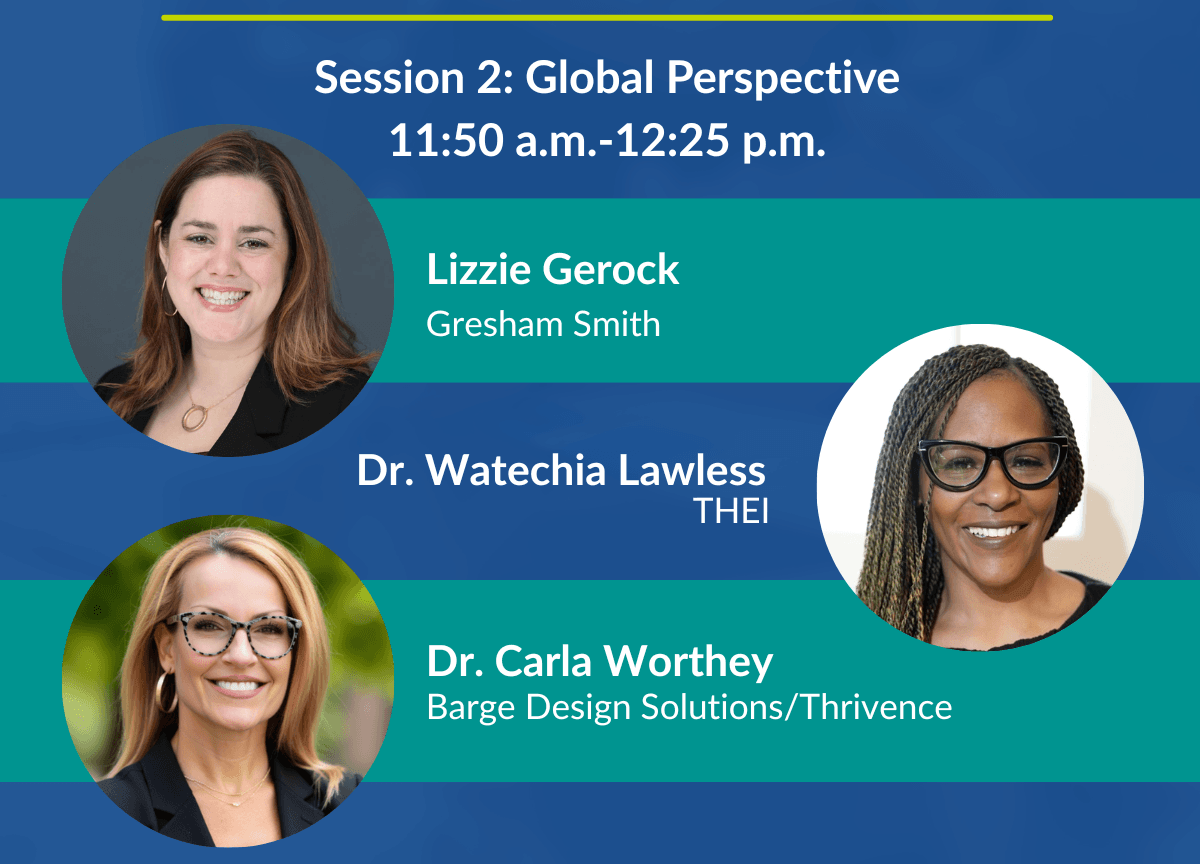 Session 2: Global Perspective
11:50 a.m.-12:25 p.m.

Lizzie Gerock
Gresham Smith

Dr. Watechia Lawless
THEI

Dr. Carla Worthey
Barge Design Solutions/Thrivence